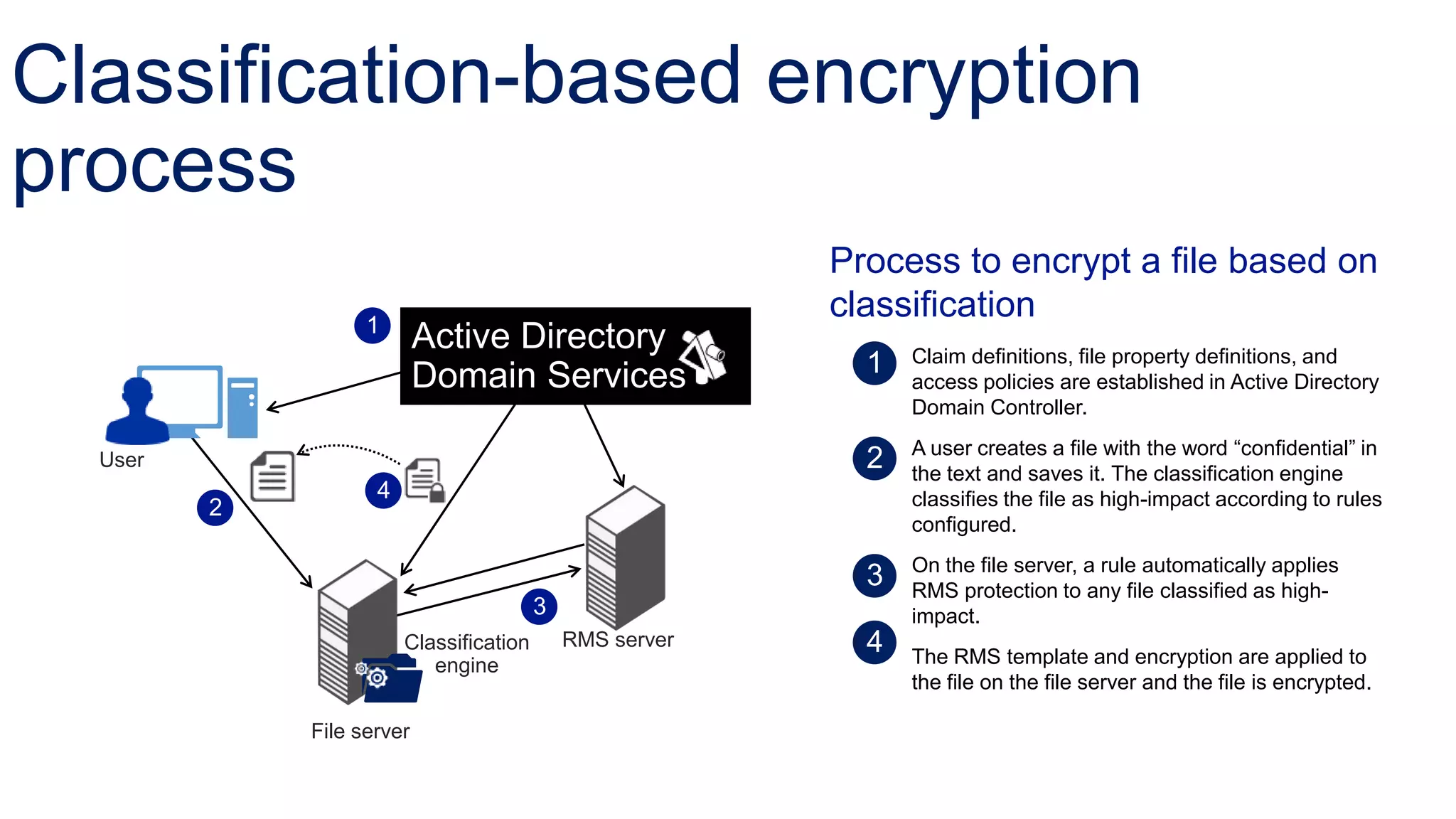 Classification-based encryption process

1

Active Directory Domain Services

User

2

4

3

Classification engine

RMS server

File server

Process to encrypt a file based on classification

1 Claim definitions, file property definitions, and access policies are established in Active Directory Domain Controller.

2 A user creates a file with the word “confidential” in the text and saves it. The classification engine classifies the file as high-impact according to rules configured.

3 On the file server, a rule automatically applies RMS protection to any file classified as high-impact.

4 The RMS template and encryption are applied to the file on the file server and the file is encrypted.